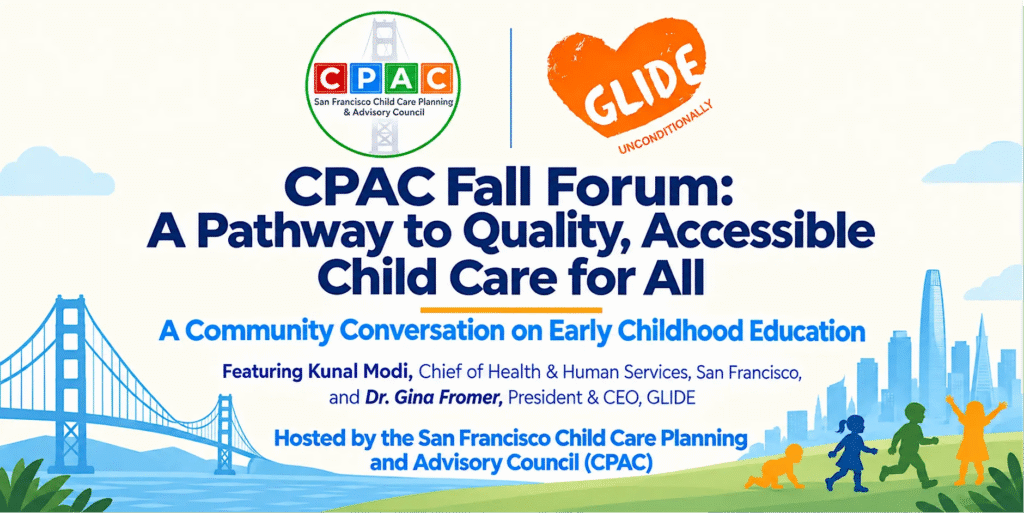 CPAC
San Francisco Child Care Planning & Advisory Council

GLIDE
UNCONDITIONALLY

CPAC Fall Forum:
A Pathway to Quality, Accessible Child Care for All

A Community Conversation on Early Childhood Education

Featuring Kunal Modi, Chief of Health & Human Services, San Francisco, and Dr. Gina Fromer, President & CEO, GLIDE

Hosted by the San Francisco Child Care Planning and Advisory Council (CPAC)